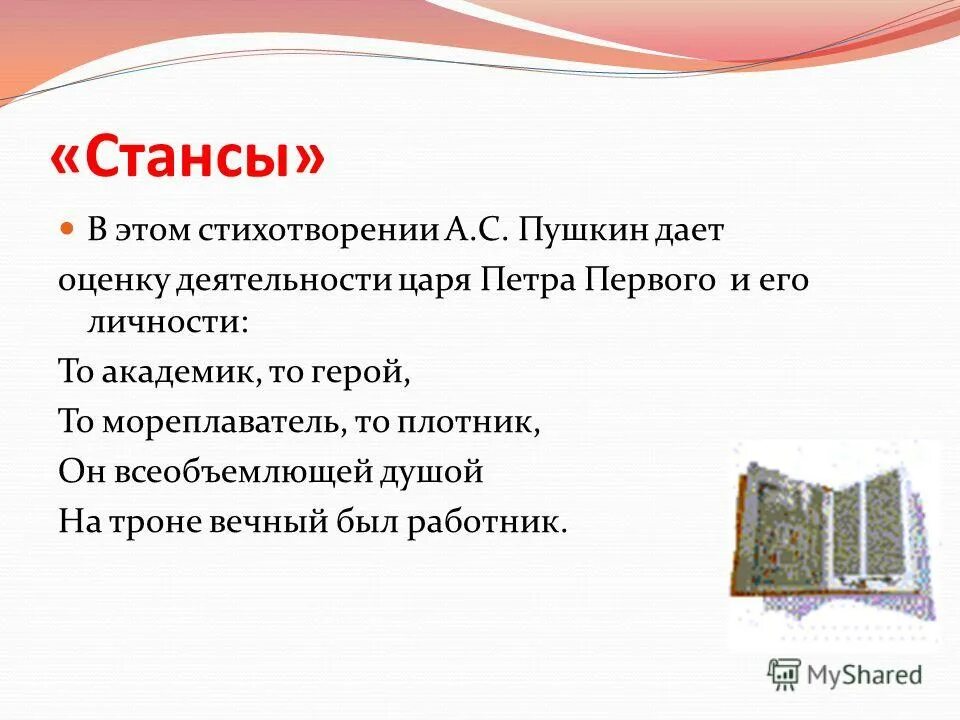 «Стансы»

В этом стихотворении А.С. Пушкин дает оценку деятельности царя Петра Первого и его личности:

То академик, то герой,

То мореплаватель, то плотник,

Он всеобъемлющей душой

На троне вечный был работник.

MyShared